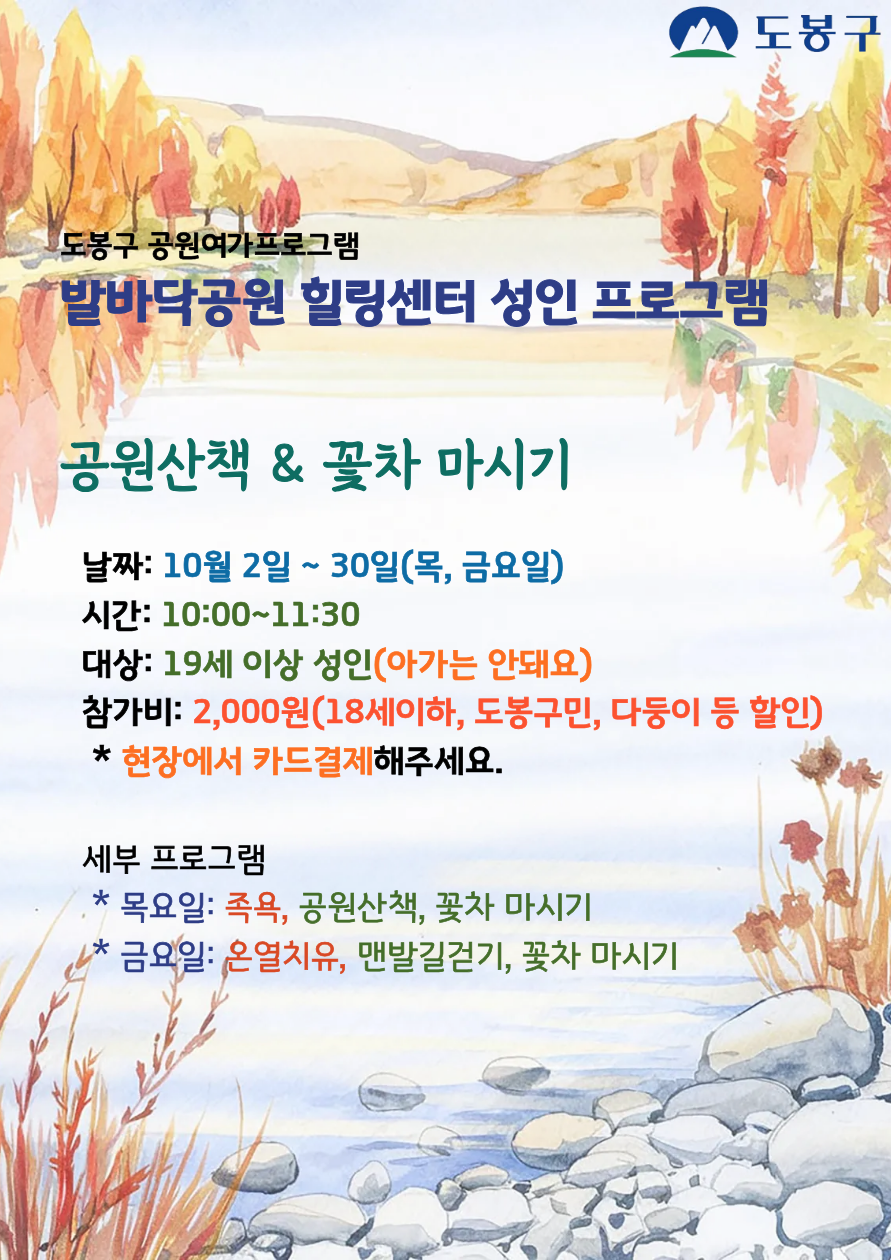 도봉구

도봉구 공원여가프로그램
발바닥공원 힐링센터 성인 프로그램

공원산책 & 꽃차 마시기

날짜: 10월 2일 ~ 30일(목, 금요일)
시간: 10:00~11:30
대상: 19세 이상 성인(아가는 안돼요)
참가비: 2,000원(18세이하, 도봉구민, 다둥이 등 할인)
* 현장에서 카드결제해주세요.

세부 프로그램
* 목요일: 족욕, 공원산책, 꽃차 마시기
* 금요일: 온열치유, 맨발길걷기, 꽃차 마시기